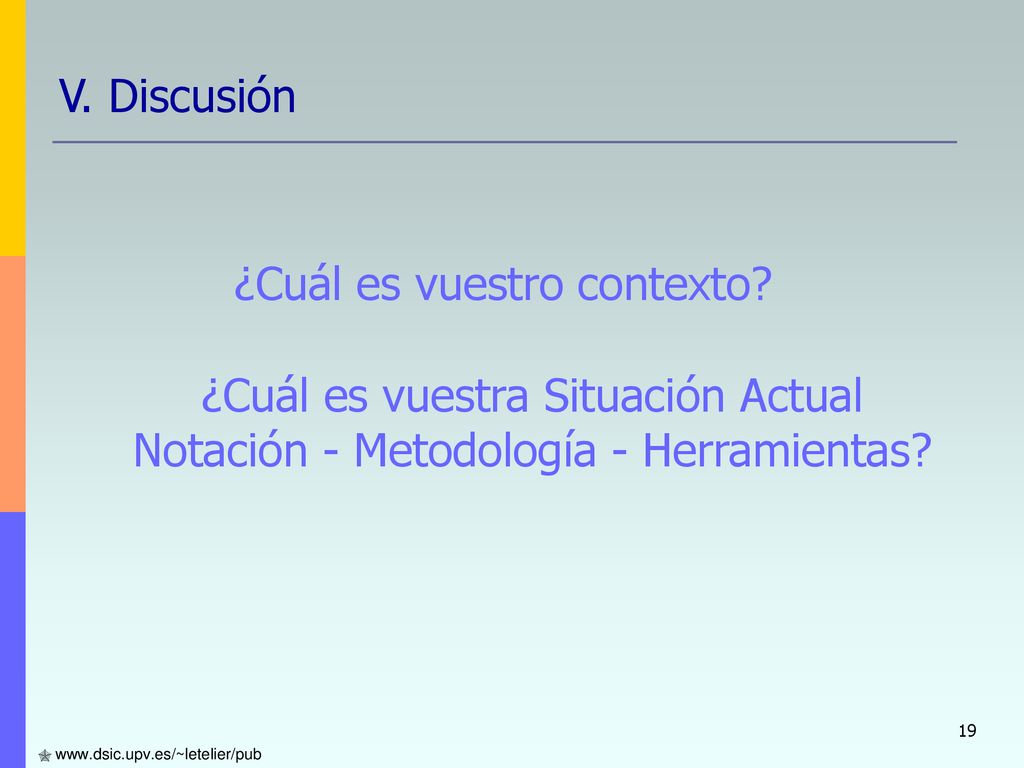 V. Discusión

¿Cuál es vuestro contexto?

¿Cuál es vuestra Situación Actual Notación - Metodología - Herramientas?

19

www.dsic.upv.es/~letelier/pub